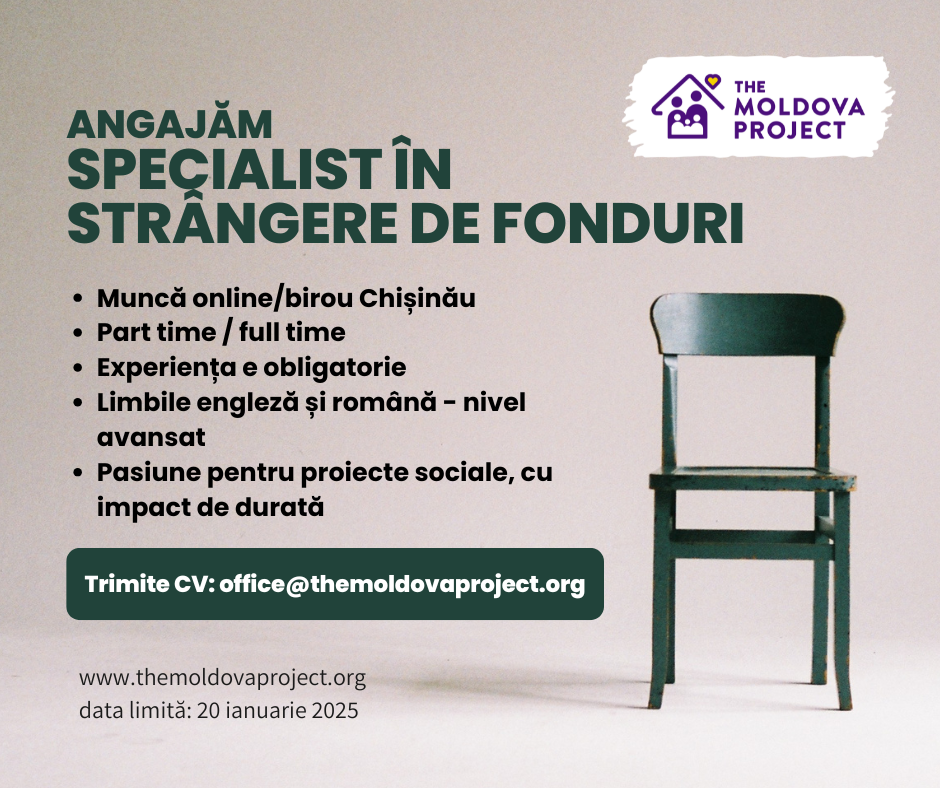 THE MOLDOVA PROJECT

ANGAJĂM
SPECIALIST ÎN STRÂNGERE DE FONDURI

• Muncă online/birou Chișinău
• Part time / full time
• Experiența e obligatorie
• Limbile engleză și română - nivel avansat
• Pasiune pentru proiecte sociale, cu impact de durată

Trimite CV: office@themoldovaproject.org

www.themoldovaproject.org
data limită: 20 ianuarie 2025